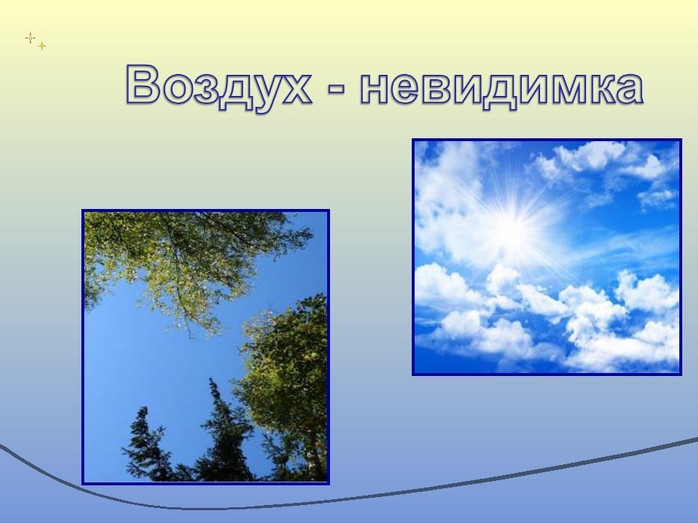 Воздух - невидимка